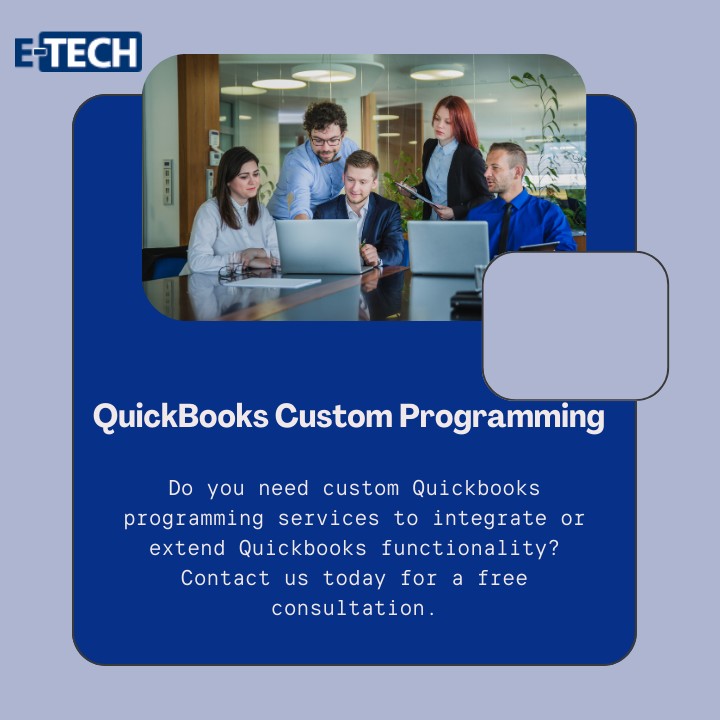 E-TECH

QuickBooks Custom Programming

Do you need custom Quickbooks programming services to integrate or extend Quickbooks functionality? Contact us today for a free consultation.